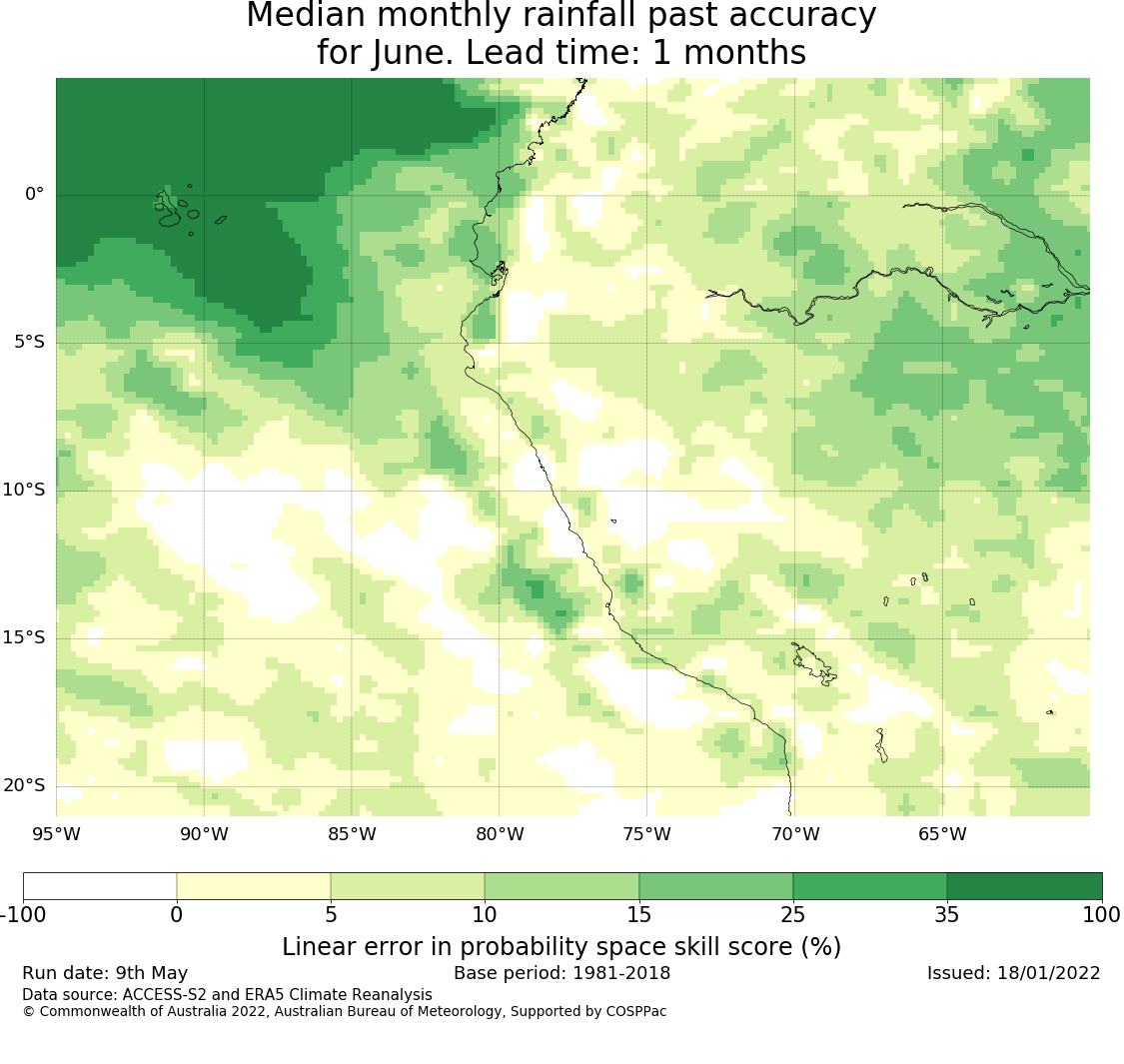 Median monthly rainfall past accuracy
for June. Lead time: 1 months

0°
5°S
10°S
15°S
20°S

95°W 90°W 85°W 80°W 75°W 70°W 65°W

-100 0 5 10 15 25 35 100

Linear error in probability space skill score (%)

Run date: 9th May
Base period: 1981-2018
Issued: 18/01/2022

Data source: ACCESS-S2 and ERA5 Climate Reanalysis
© Commonwealth of Australia 2022, Australian Bureau of Meteorology, Supported by COSPPac